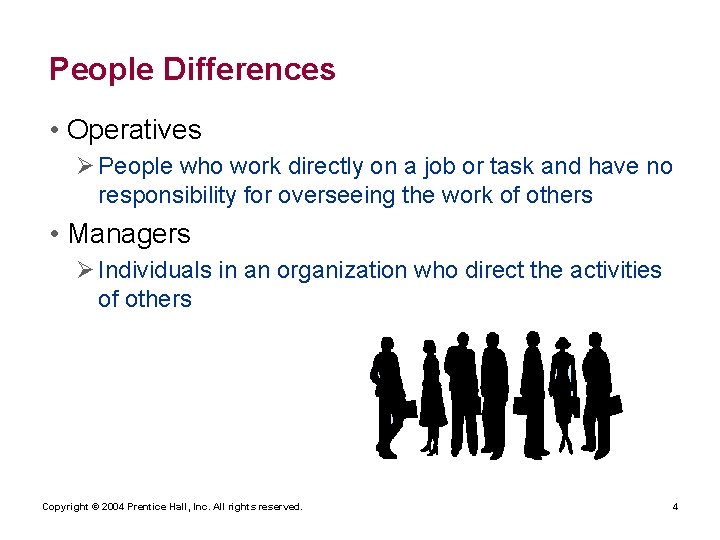 People Differences

• Operatives

➢ People who work directly on a job or task and have no responsibility for overseeing the work of others

• Managers

➢ Individuals in an organization who direct the activities of others

Copyright © 2004 Prentice Hall, Inc. All rights reserved.

4